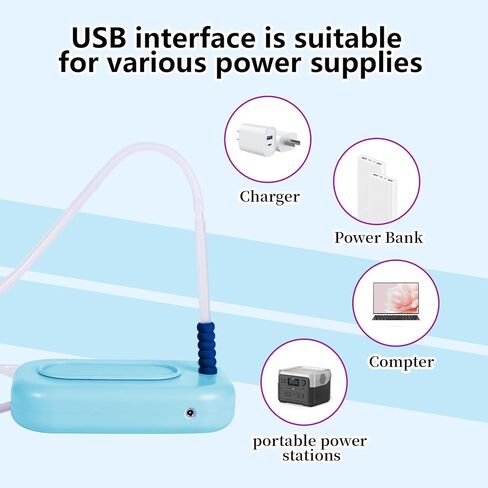 USB interface is suitable for various power supplies

Charger

Power Bank

Compter

portable power stations